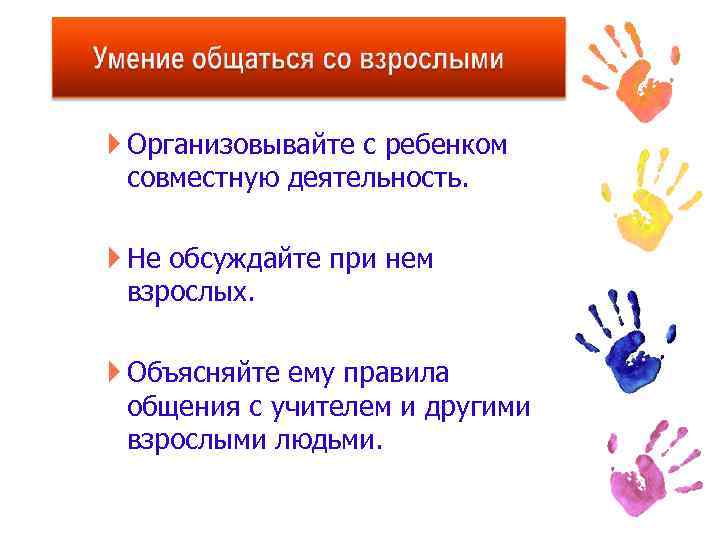 Умение общаться со взрослыми

Организовывайте с ребенком совместную деятельность.

Не обсуждайте при нем взрослых.

Объясняйте ему правила общения с учителем и другими взрослыми людьми.